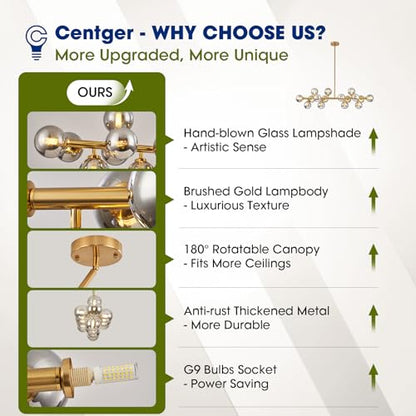 Centger - WHY CHOOSE US?
More Upgraded, More Unique

OURS

Hand-blown Glass Lampshade
- Artistic Sense

Brushed Gold Lampbody
- Luxurious Texture

180° Rotatable Canopy
- Fits More Ceilings

Anti-rust Thickened Metal
- More Durable

G9 Bulbs Socket
- Power Saving